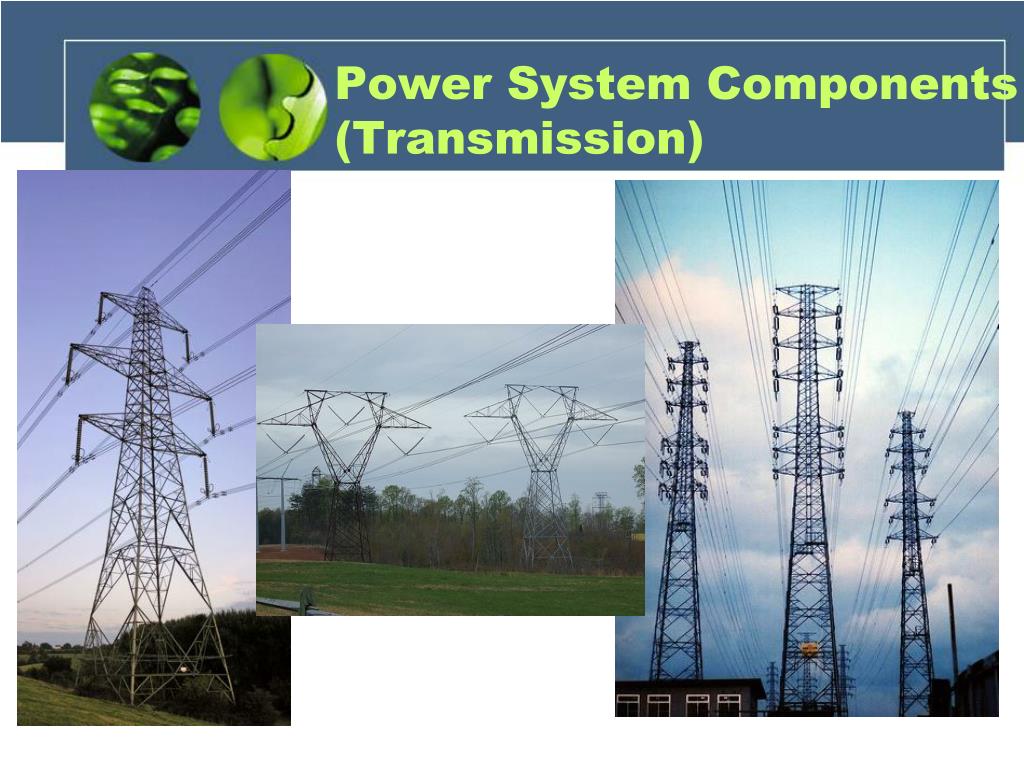 Power System Components (Transmission)